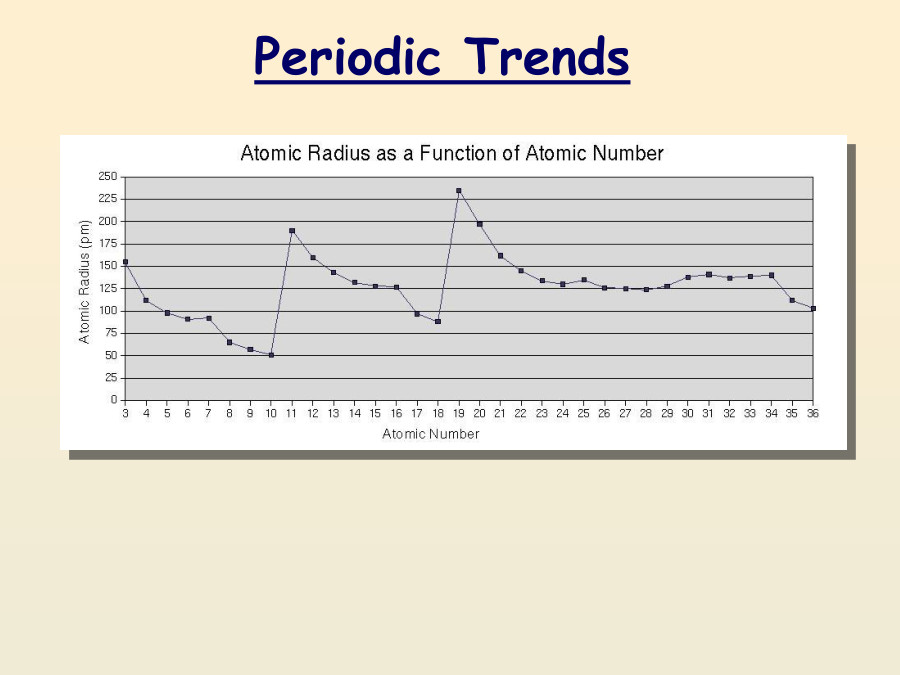 Periodic Trends

Atomic Radius as a Function of Atomic Number

Atomic Radius (pm)

250
225
200
175
150
125
100
75
50
25
0

3 4 5 6 7 8 9 10 11 12 13 14 15 16 17 18 19 20 21 22 23 24 25 26 27 28 29 30 31 32 33 34 35 36

Atomic Number